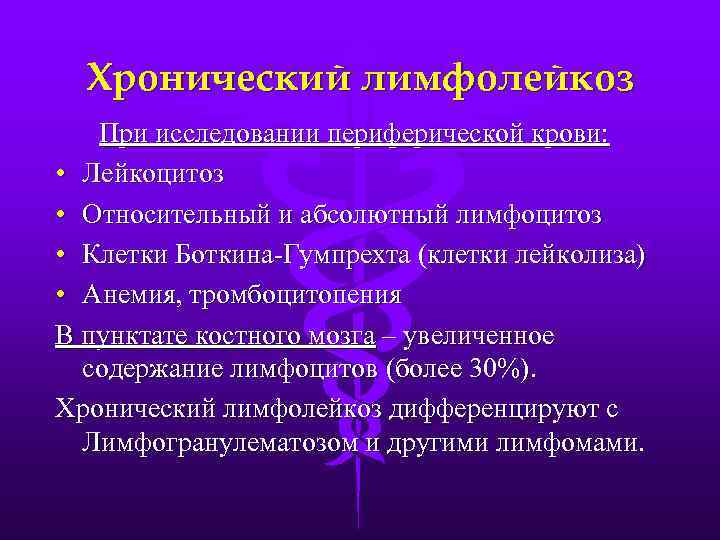 Хронический лимфолейкоз

При исследовании периферической крови:

• Лейкоцитоз
• Относительный и абсолютный лимфоцитоз
• Клетки Боткина-Гумпрехта (клетки лейколиза)
• Анемия, тромбоцитопения

В пунктате костного мозга – увеличенное содержание лимфоцитов (более 30%).

Хронический лимфолейкоз дифференцируют с Лимфогранулематозом и другими лимфомами.